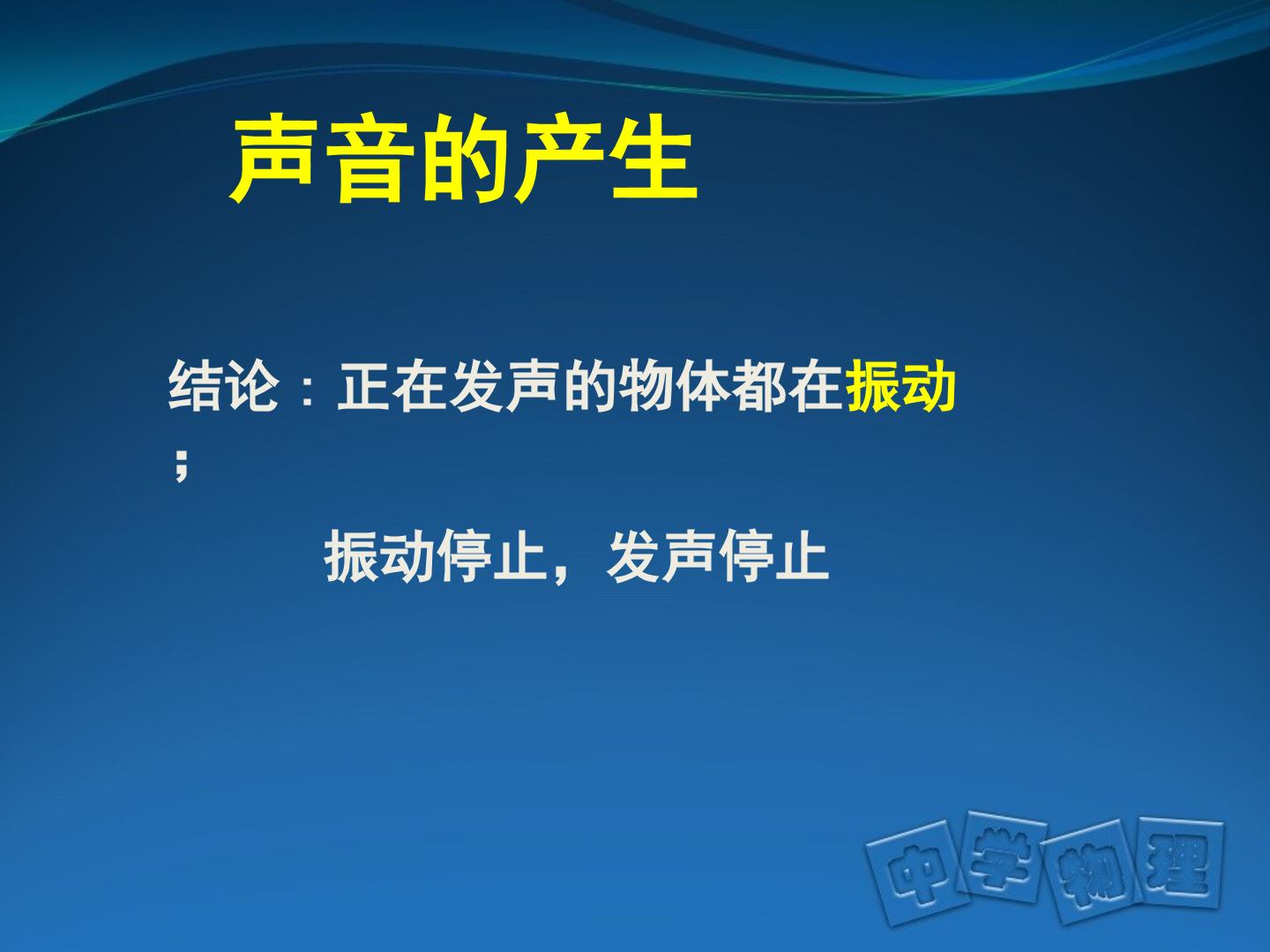 声音的产生

结论：正在发声的物体都在振动；

振动停止，发声停止

中学物理